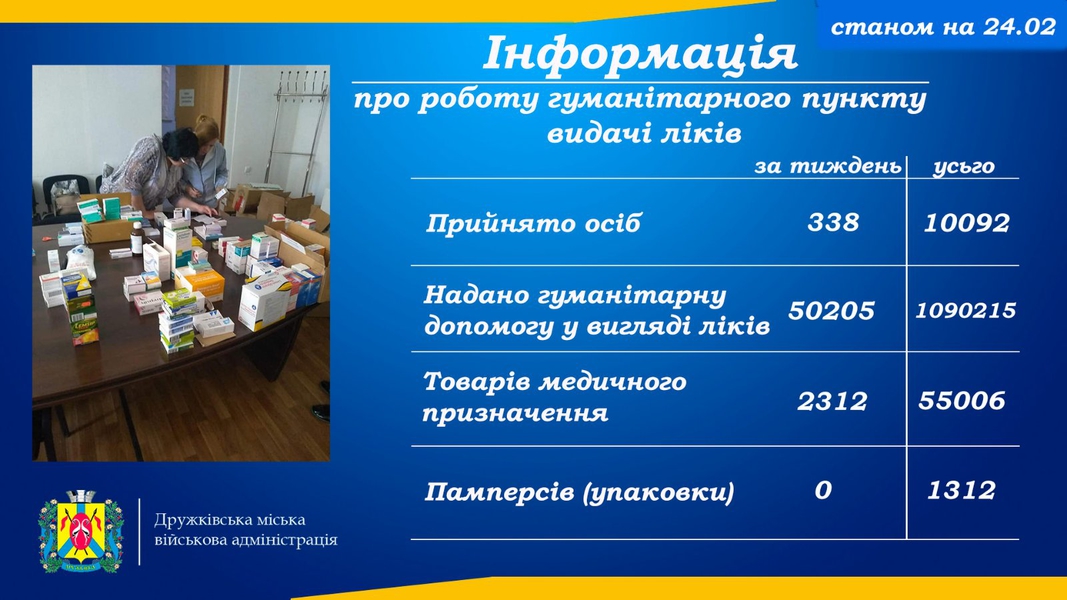 станом на 24.02

Інформація

про роботу гуманітарного пункту видачі ліків

| | за тиждень | усього |
|---|---|---|
| Прийнято осіб | 338 | 10092 |
| Надано гуманітарну допомогу у вигляді ліків | 50205 | 1090215 |
| Товарів медичного призначення | 2312 | 55006 |
| Памперсів (упаковки) | 0 | 1312 |

Дружківська міська військова адміністрація